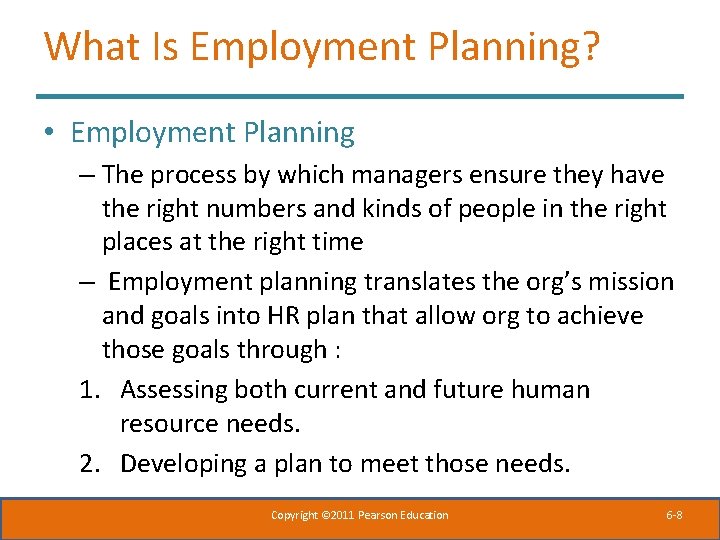 What Is Employment Planning?

• Employment Planning

– The process by which managers ensure they have the right numbers and kinds of people in the right places at the right time

– Employment planning translates the org's mission and goals into HR plan that allow org to achieve those goals through :

1. Assessing both current and future human resource needs.

2. Developing a plan to meet those needs.

Copyright ©2011 Pearson Education

6-8